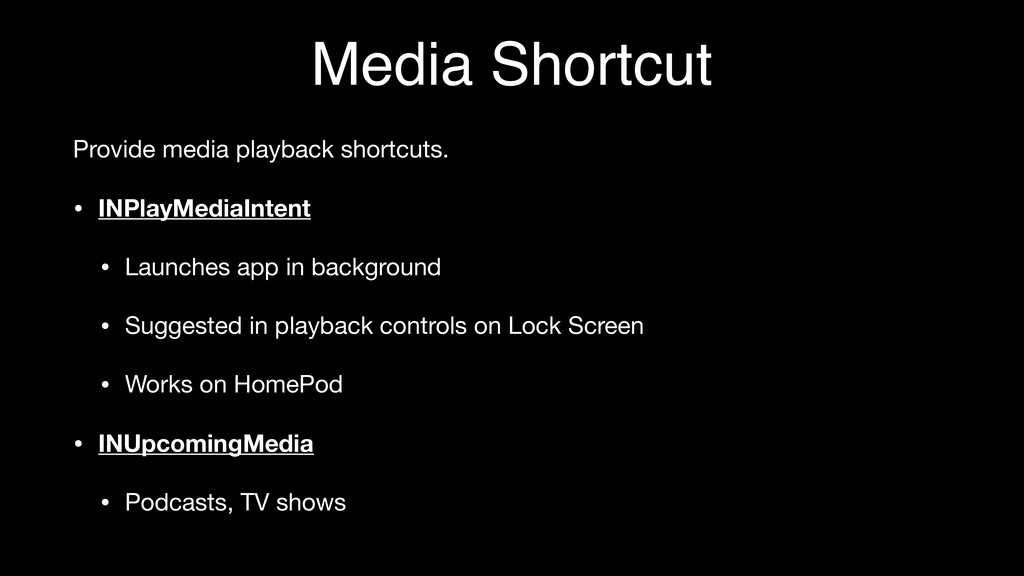 Media Shortcut

Provide media playback shortcuts.

• INPlayMediaIntent

• Launches app in background

• Suggested in playback controls on Lock Screen

• Works on HomePod

• INUpcomingMedia

• Podcasts, TV shows